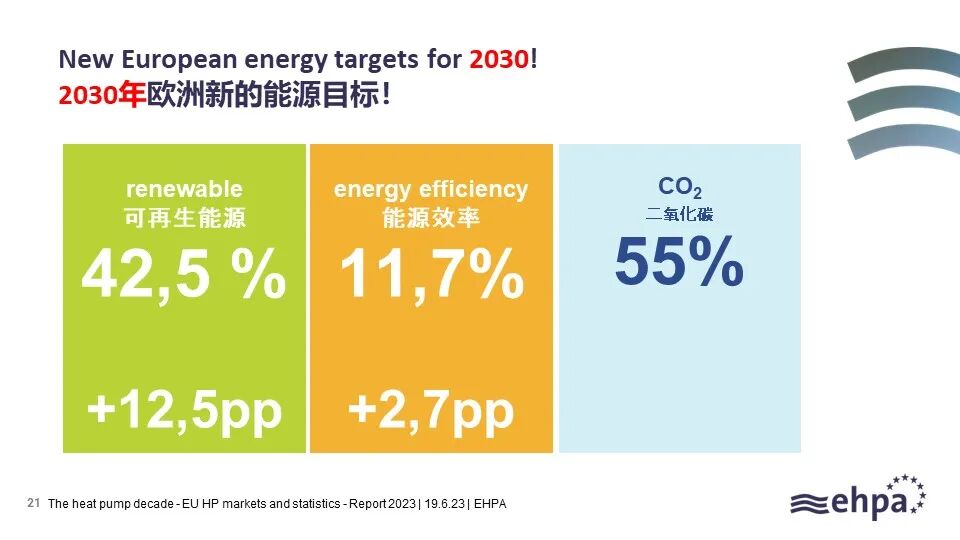 New European energy targets for 2030!
2030年欧洲新的能源目标！

renewable
可再生能源
42,5 %
+12,5pp

energy efficiency
能源效率
11,7%
+2,7pp

$CO_2$
二氧化碳
55%

21 The heat pump decade - EU HP markets and statistics - Report 2023 | 19.6.23 | EHPA

ehpa